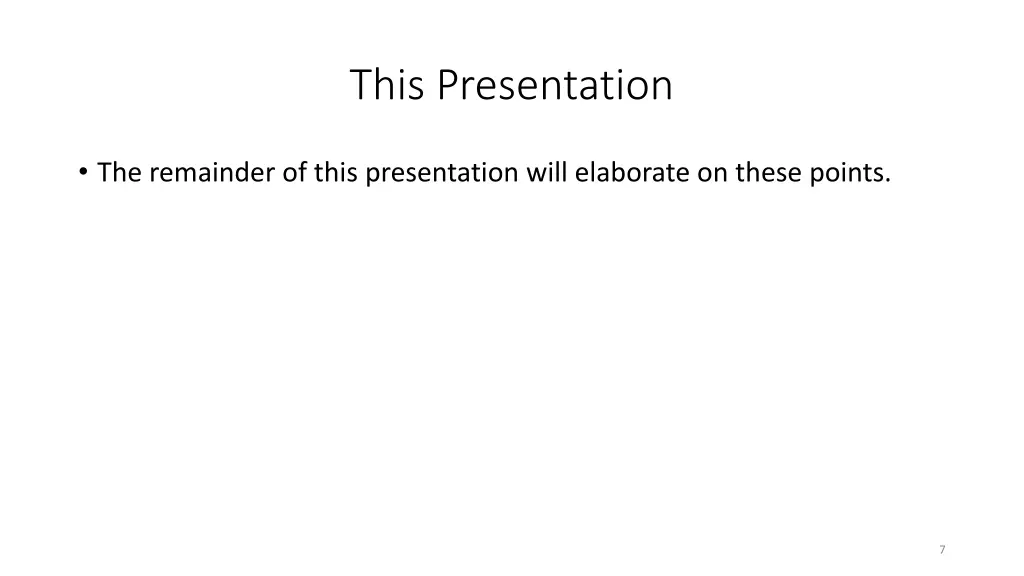 This Presentation

• The remainder of this presentation will elaborate on these points.

7